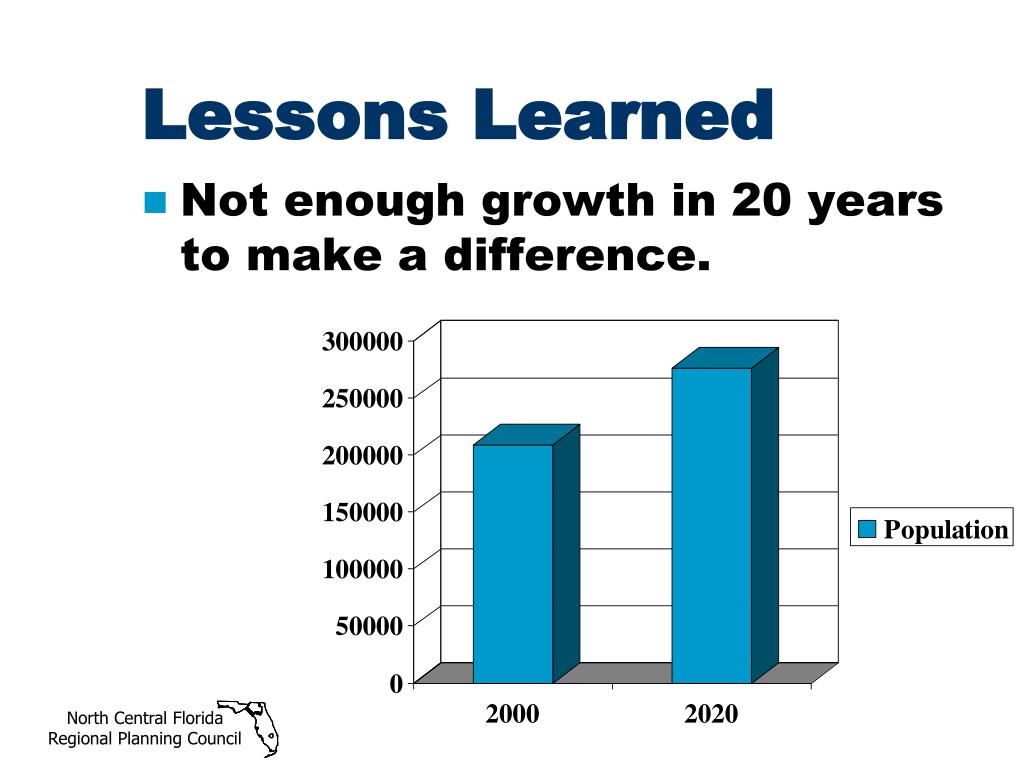 Lessons Learned

Not enough growth in 20 years to make a difference.

300000
250000
200000
150000
100000
50000
0

2000
2020

Population

North Central Florida
Regional Planning Council